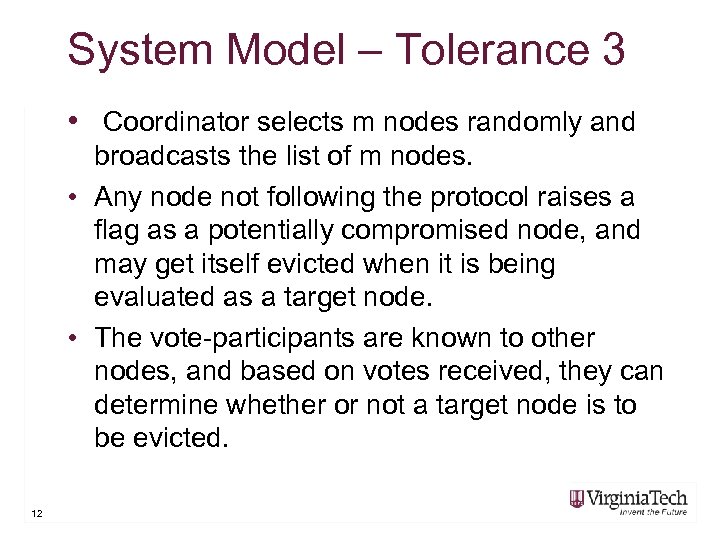 System Model – Tolerance 3

• Coordinator selects m nodes randomly and broadcasts the list of m nodes.

• Any node not following the protocol raises a flag as a potentially compromised node, and may get itself evicted when it is being evaluated as a target node.

• The vote-participants are known to other nodes, and based on votes received, they can determine whether or not a target node is to be evicted.

12

VirginiaTech
Invent the Future